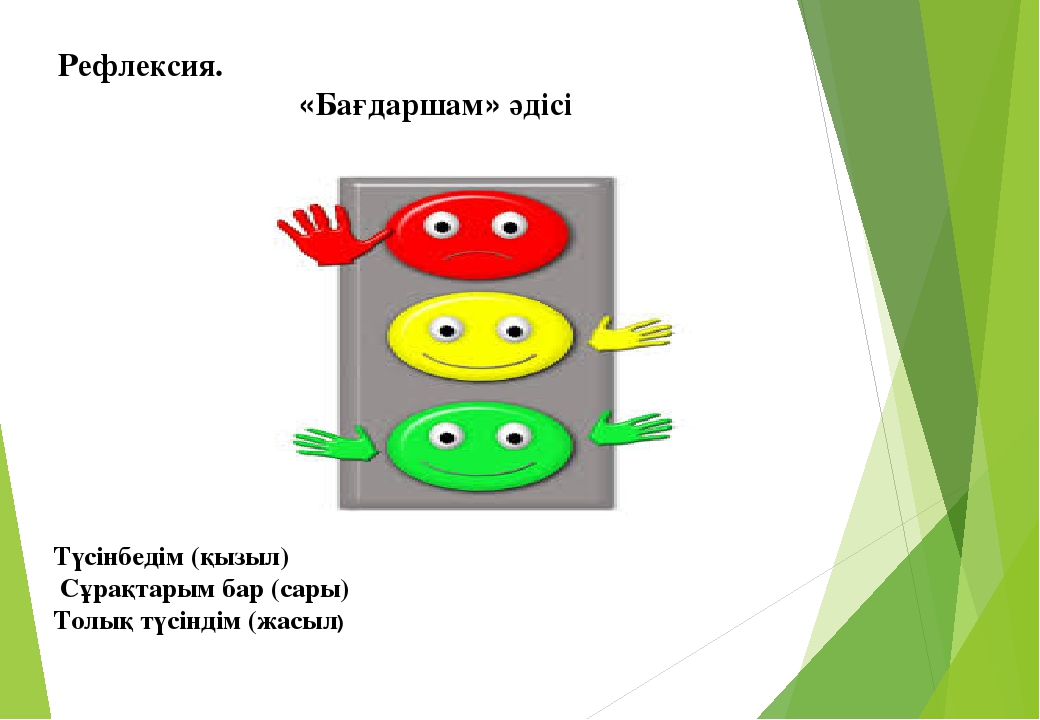 Рефлексия.

«Бағдаршам» әдісі

Түсінбедім (қызыл)
Сұрақтарым бар (сары)
Толық түсіндім (жасыл)